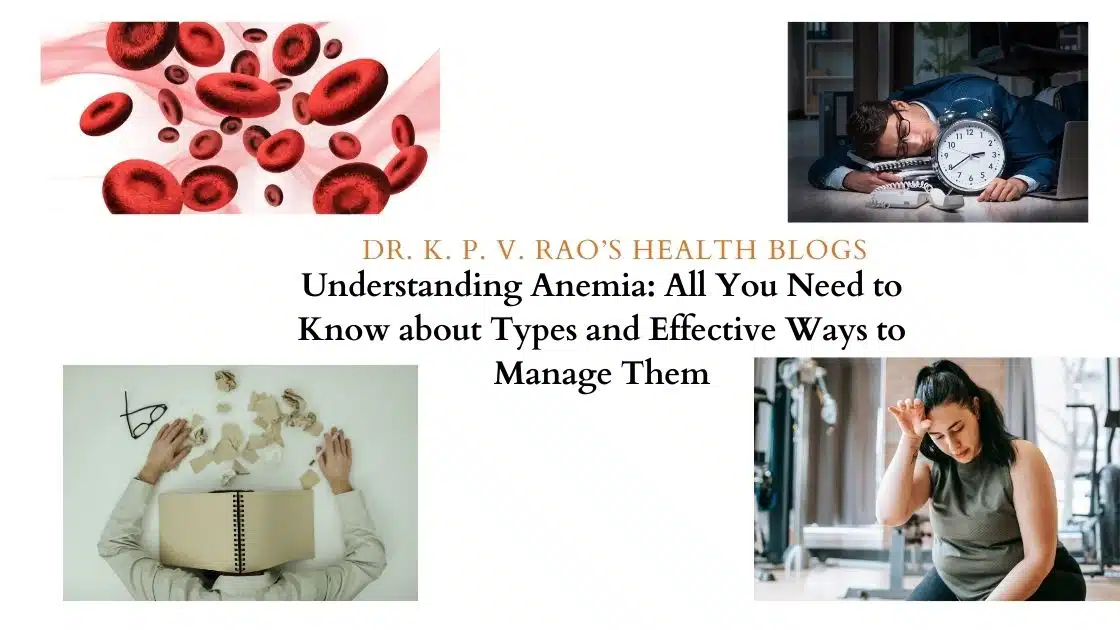 DR. K. P. V. RAO'S HEALTH BLOGS

Understanding Anemia: All You Need to Know about Types and Effective Ways to Manage Them